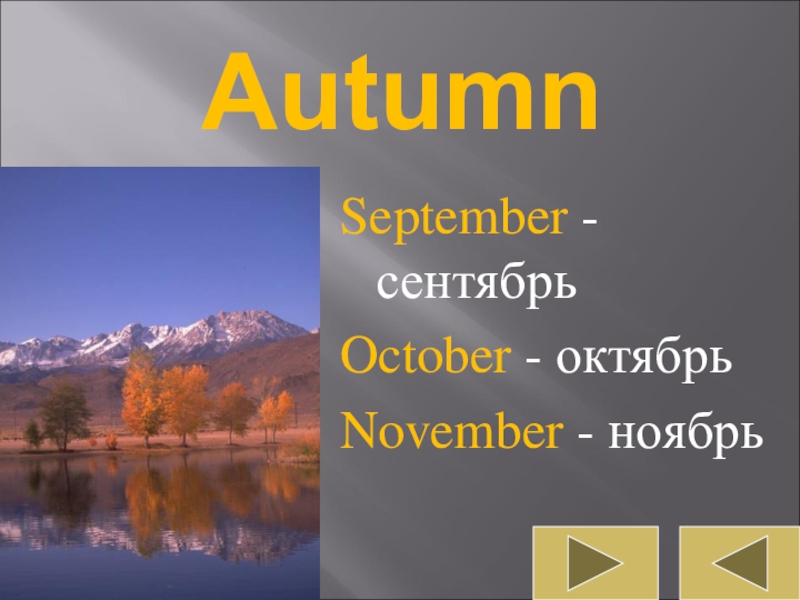 Autumn

September - сентябрь

October - октябрь

November - ноябрь